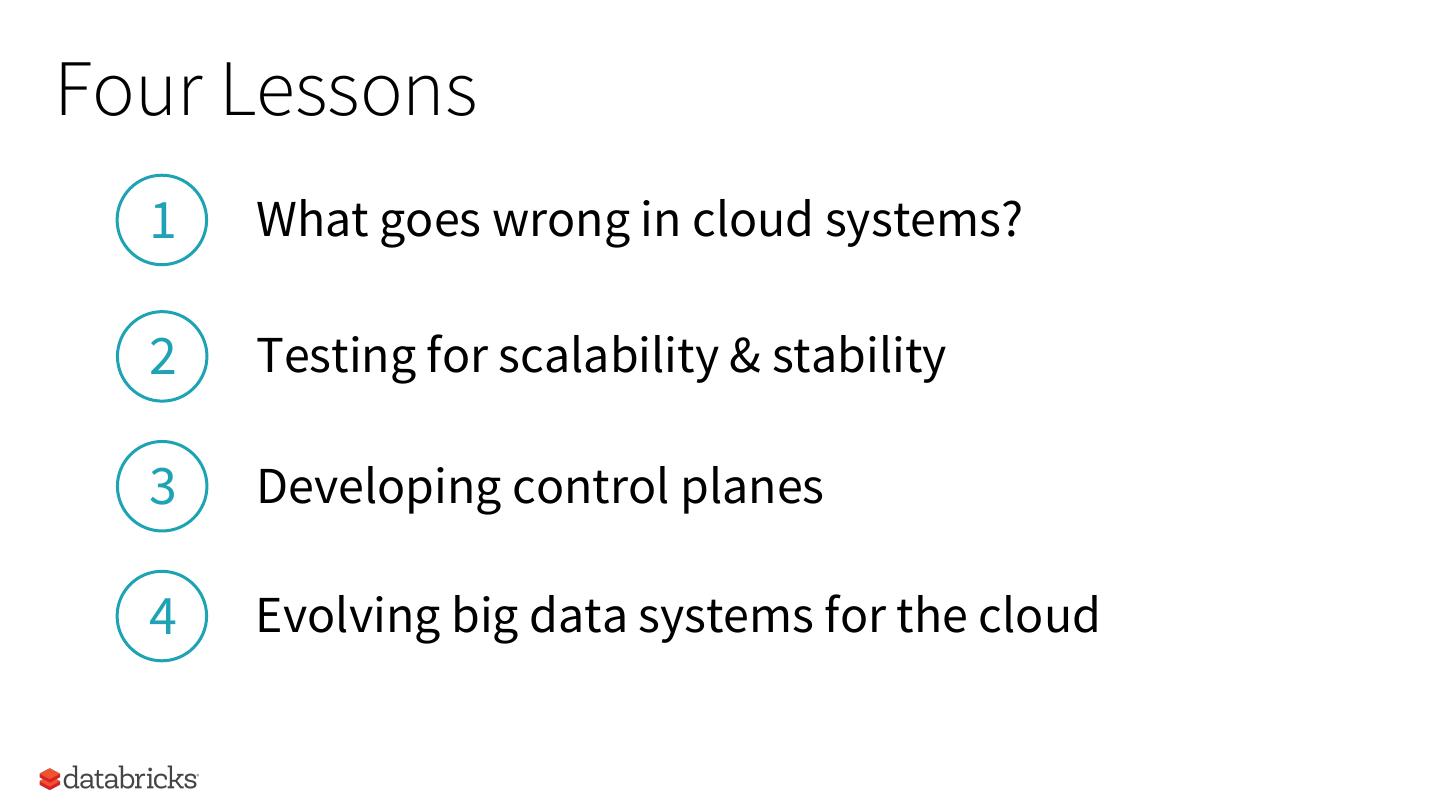 Four Lessons

1 What goes wrong in cloud systems?

2 Testing for scalability & stability

3 Developing control planes

4 Evolving big data systems for the cloud

databricks